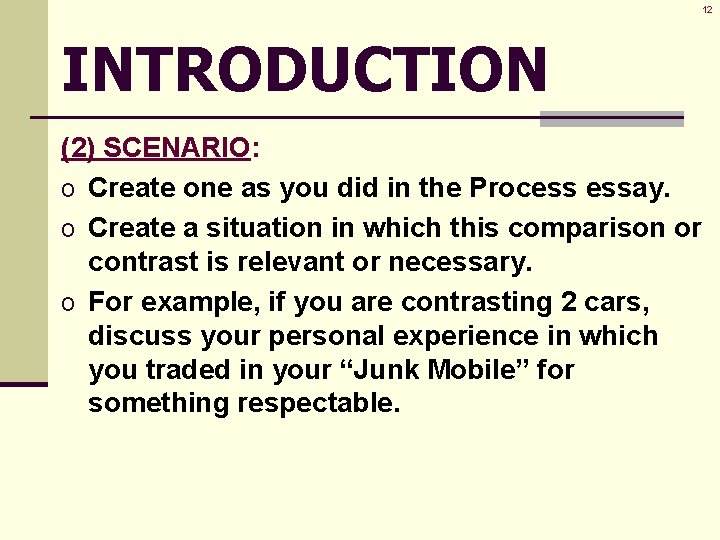 12

INTRODUCTION

(2) SCENARIO:

o Create one as you did in the Process essay.
o Create a situation in which this comparison or contrast is relevant or necessary.
o For example, if you are contrasting 2 cars, discuss your personal experience in which you traded in your “Junk Mobile” for something respectable.